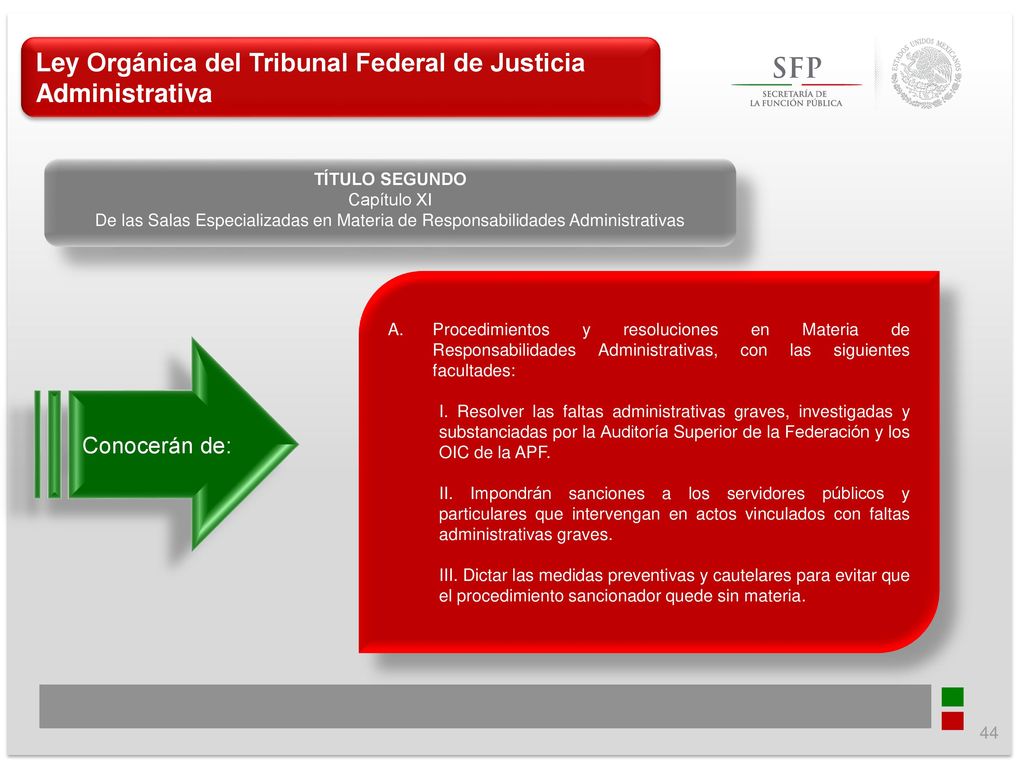 Ley Orgánica del Tribunal Federal de Justicia Administrativa

SFP
SECRETARÍA DE LA FUNCIÓN PÚBLICA

ESTADOS UNIDOS MEXICANOS

TÍTULO SEGUNDO
Capítulo XI
De las Salas Especializadas en Materia de Responsabilidades Administrativas

Conocerán de:

A. Procedimientos y resoluciones en Materia de Responsabilidades Administrativas, con las siguientes facultades:

I. Resolver las faltas administrativas graves, investigadas y substanciadas por la Auditoría Superior de la Federación y los OIC de la APF.

II. Impondrán sanciones a los servidores públicos y particulares que intervengan en actos vinculados con faltas administrativas graves.

III. Dictar las medidas preventivas y cautelares para evitar que el procedimiento sancionador quede sin materia.

44